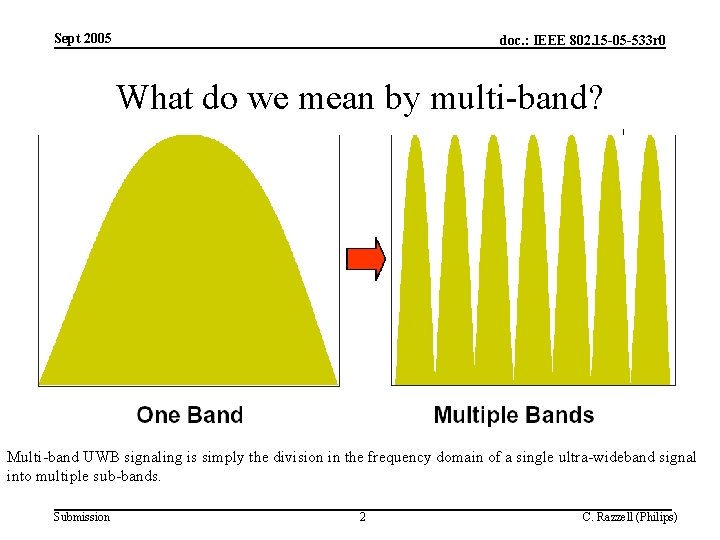 Sept 2005

doc.: IEEE 802.15-05-533r0

What do we mean by multi-band?

One Band

Multiple Bands

Multi-band UWB signaling is simply the division in the frequency domain of a single ultra-wideband signal into multiple sub-bands.

Submission

2

C. Razzell (Philips)